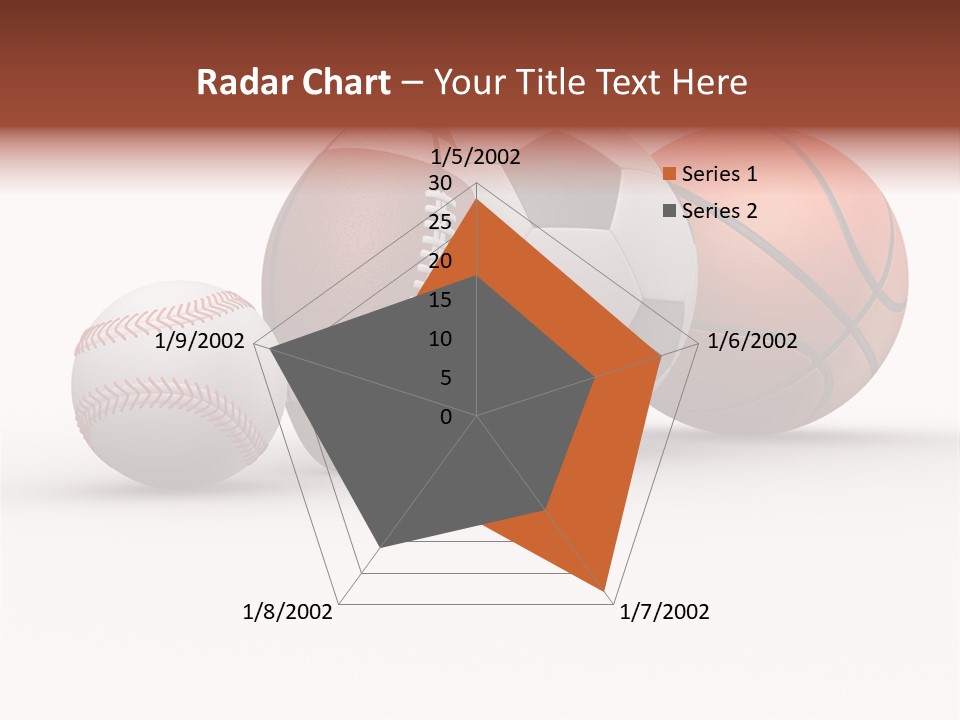 Radar Chart – Your Title Text Here

1/5/2002
30
25
20
15
10
5
0
1/6/2002
1/7/2002
1/8/2002
1/9/2002

Series 1
Series 2